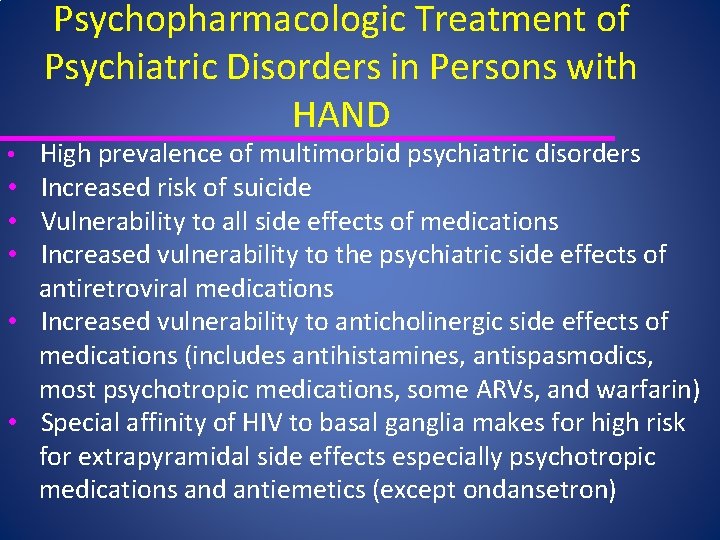 Psychopharmacologic Treatment of Psychiatric Disorders in Persons with HAND

• High prevalence of multimorbid psychiatric disorders
• Increased risk of suicide
• Vulnerability to all side effects of medications
• Increased vulnerability to the psychiatric side effects of antiretroviral medications
• Increased vulnerability to anticholinergic side effects of medications (includes antihistamines, antispasmodics, most psychotropic medications, some ARVs, and warfarin)
• Special affinity of HIV to basal ganglia makes for high risk for extrapyramidal side effects especially psychotropic medications and antiemetics (except ondansetron)